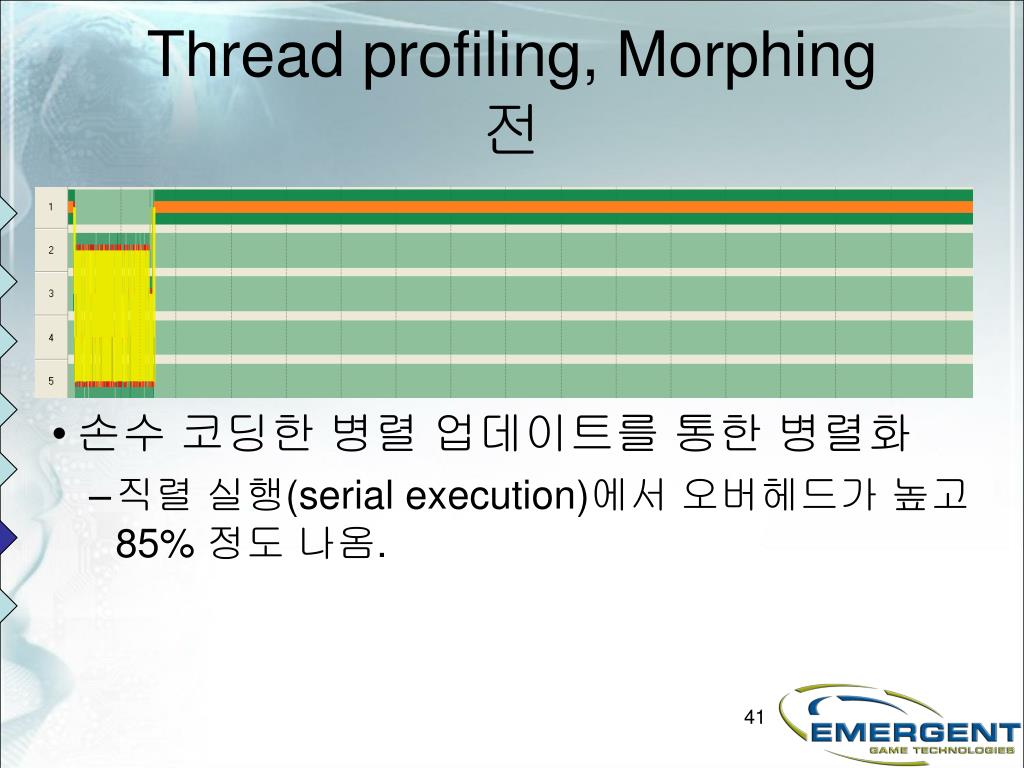 Thread profiling, Morphing 전

1
2
3
4
5

• 손수 코딩한 병렬 업데이트를 통한 병렬화
– 직렬 실행(serial execution)에서 오버헤드가 높고 85% 정도 나옴.

41

EMERGENT
GAME TECHNOLOGIES